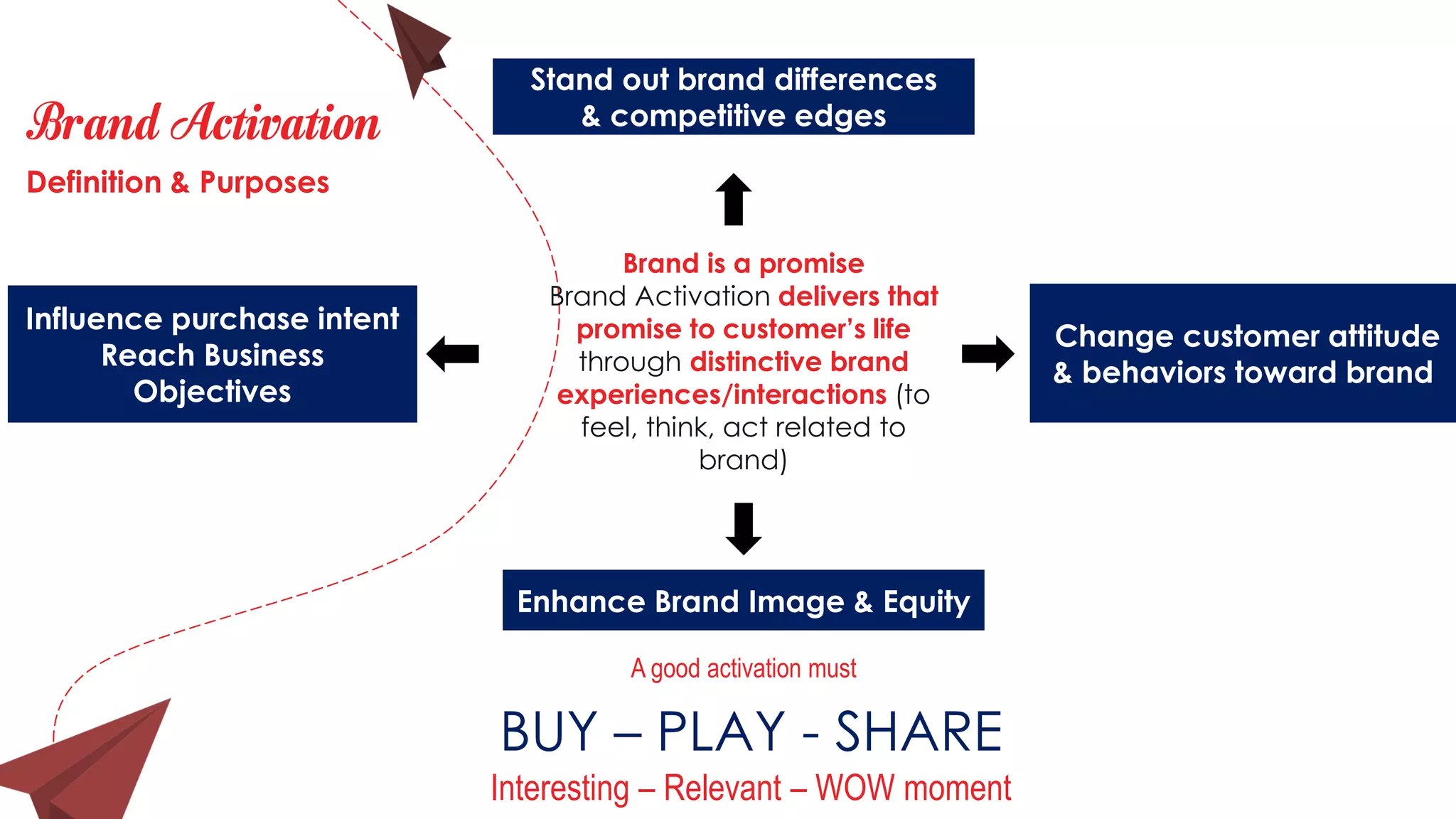 Brand Activation

Definition & Purposes

Stand out brand differences & competitive edges

Influence purchase intent Reach Business Objectives

Brand is a promise
Brand Activation delivers that promise to customer's life through distinctive brand experiences/interactions (to feel, think, act related to brand)

Change customer attitude & behaviors toward brand

Enhance Brand Image & Equity

A good activation must

BUY – PLAY - SHARE

Interesting – Relevant – WOW moment